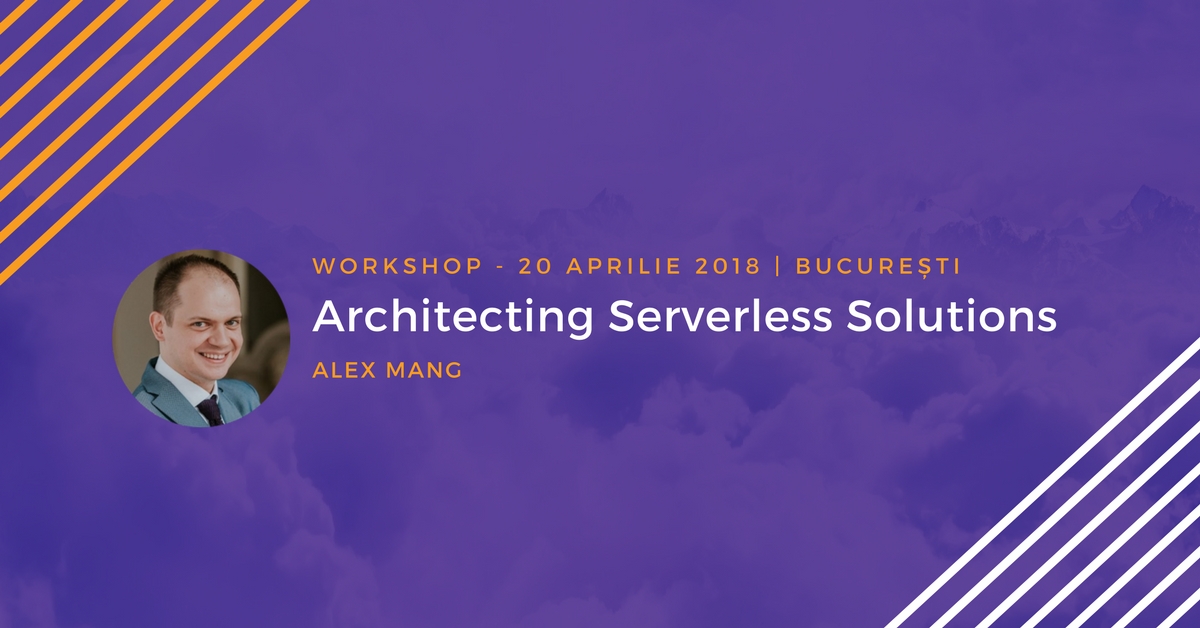 WORKSHOP - 20 APRILIE 2018 | BUCUREȘTI

Architecting Serverless Solutions

ALEX MANG